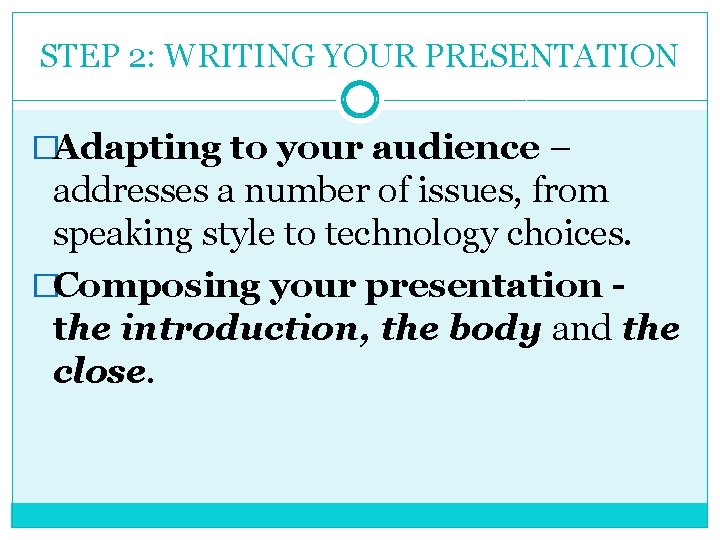 STEP 2: WRITING YOUR PRESENTATION

□Adapting to your audience – addresses a number of issues, from speaking style to technology choices.

□Composing your presentation - the introduction, the body and the close.